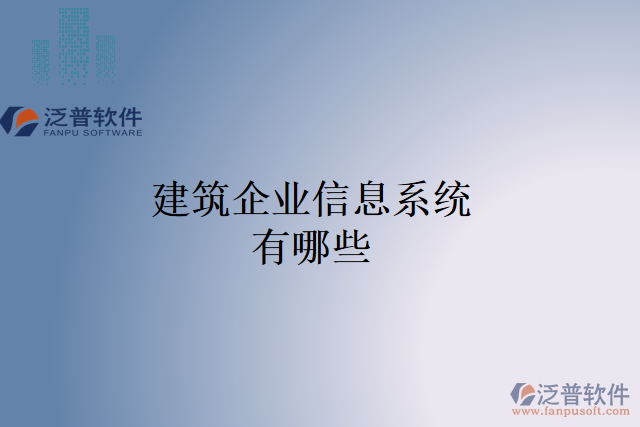 泛普软件
FANPU SOFTWARE

建筑企业信息系统有哪些

泛普软件
www.fanpusoft.com